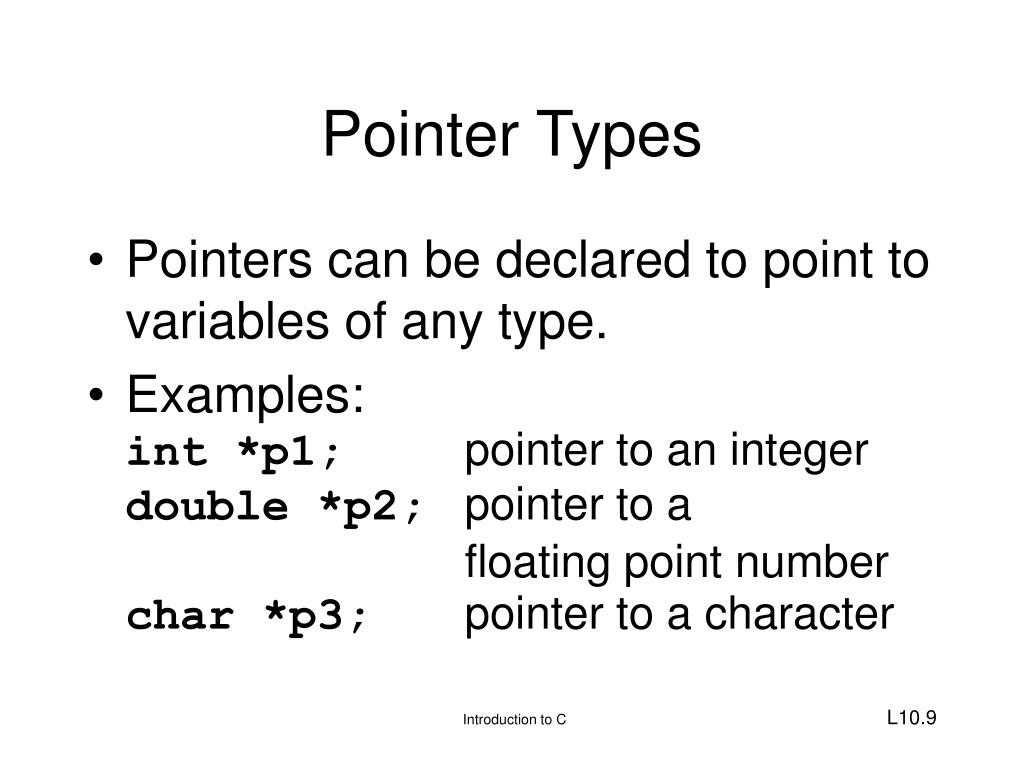 Pointer Types

• Pointers can be declared to point to variables of any type.

• Examples:
int *p1; pointer to an integer
double *p2; pointer to a floating point number
char *p3; pointer to a character

Introduction to C

L10.9